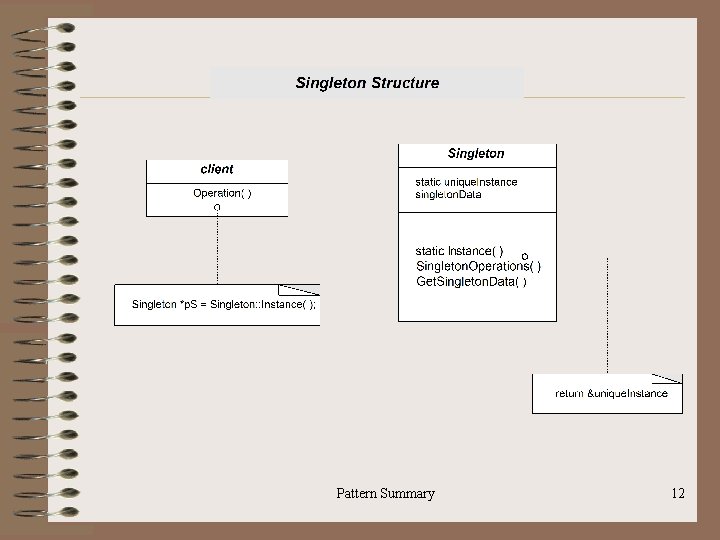 Singleton Structure

client

Operation( )

Singleton *pS = Singleton::Instance( );

Singleton

static uniqueInstance
singletonData

static Instance( )
SingletonOperations( )
GetSingletonData( )

return &uniqueInstance

Pattern Summary

12